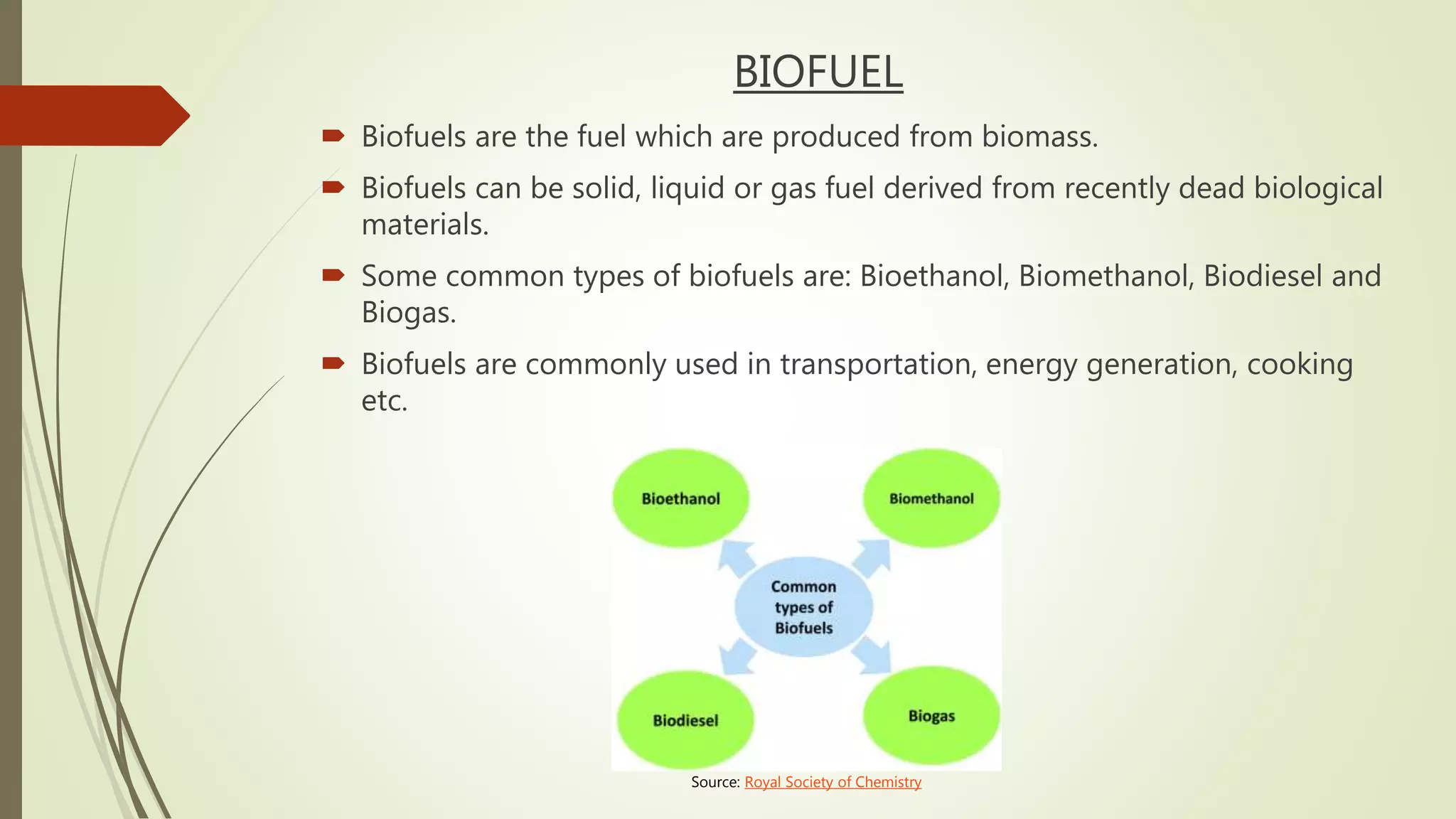 BIOFUEL

Biofuels are the fuel which are produced from biomass.

Biofuels can be solid, liquid or gas fuel derived from recently dead biological materials.

Some common types of biofuels are: Bioethanol, Biomethanol, Biodiesel and Biogas.

Biofuels are commonly used in transportation, energy generation, cooking etc.

Bioethanol

Biomethanol

Common types of Biofuels

Biodiesel

Biogas

Source: Royal Society of Chemistry